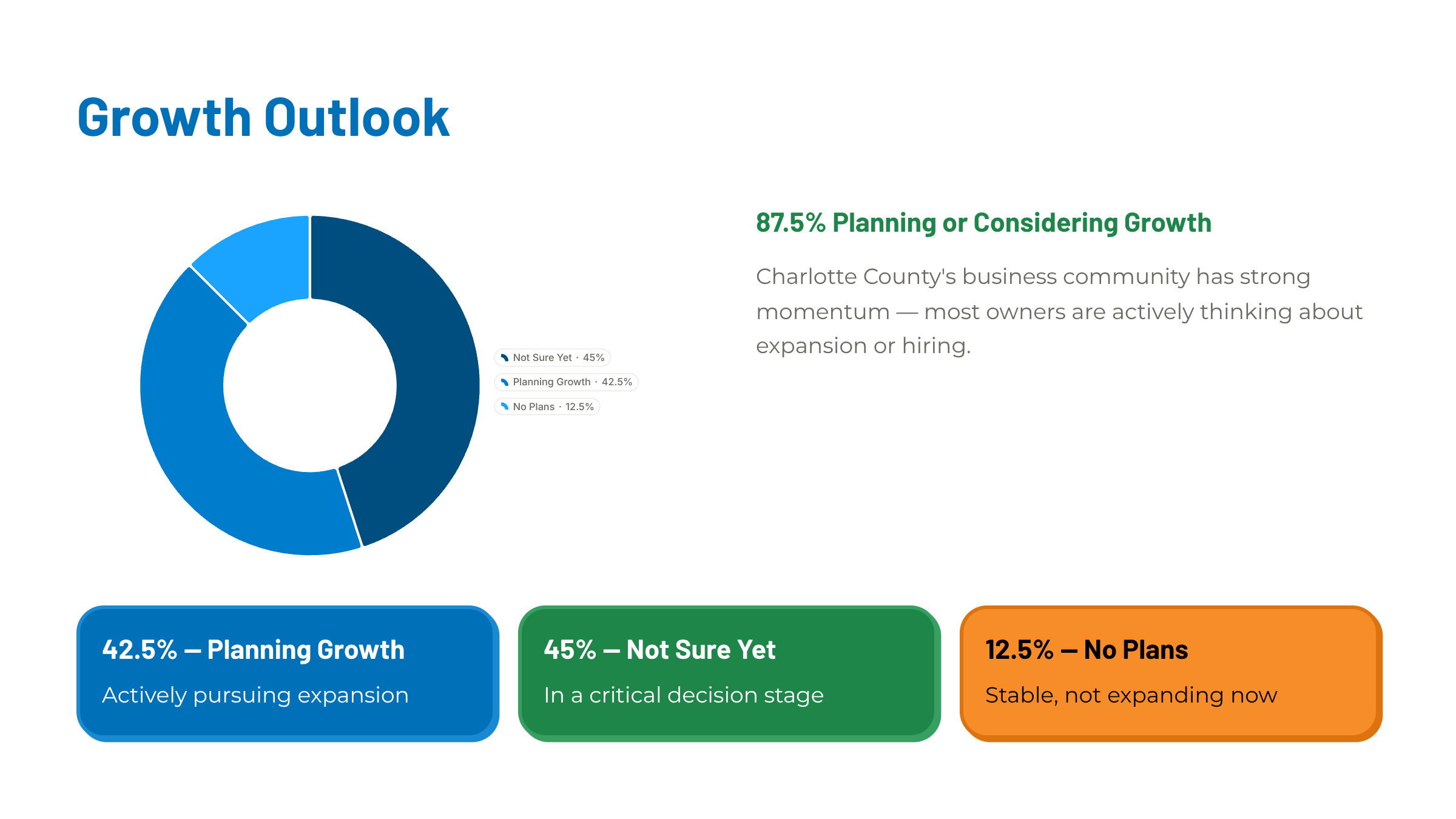 Growth Outlook

Not Sure Yet · 45%
Planning Growth · 42.5%
No Plans · 12.5%

87.5% Planning or Considering Growth

Charlotte County's business community has strong momentum — most owners are actively thinking about expansion or hiring.

42.5% — Planning Growth

Actively pursuing expansion

45% — Not Sure Yet

In a critical decision stage

12.5% — No Plans

Stable, not expanding now